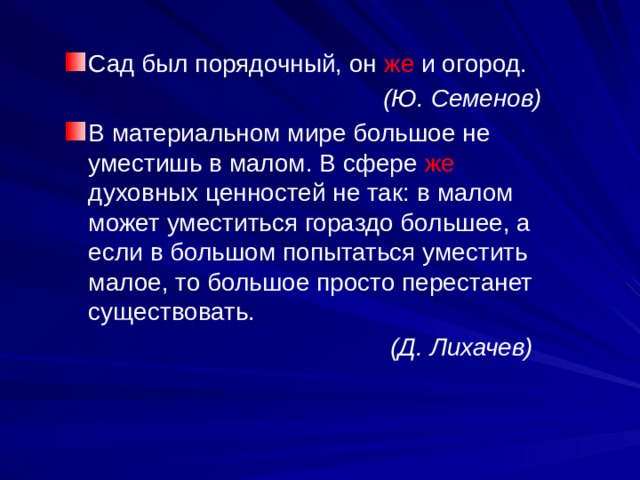 Сад был порядочный, он же и огород.

(Ю. Семенов)

В материальном мире большое не уместишь в малом. В сфере же духовных ценностей не так: в малом может уместиться гораздо большее, а если в большом попытаться уместить малое, то большое просто перестанет существовать.

(Д. Лихачев)